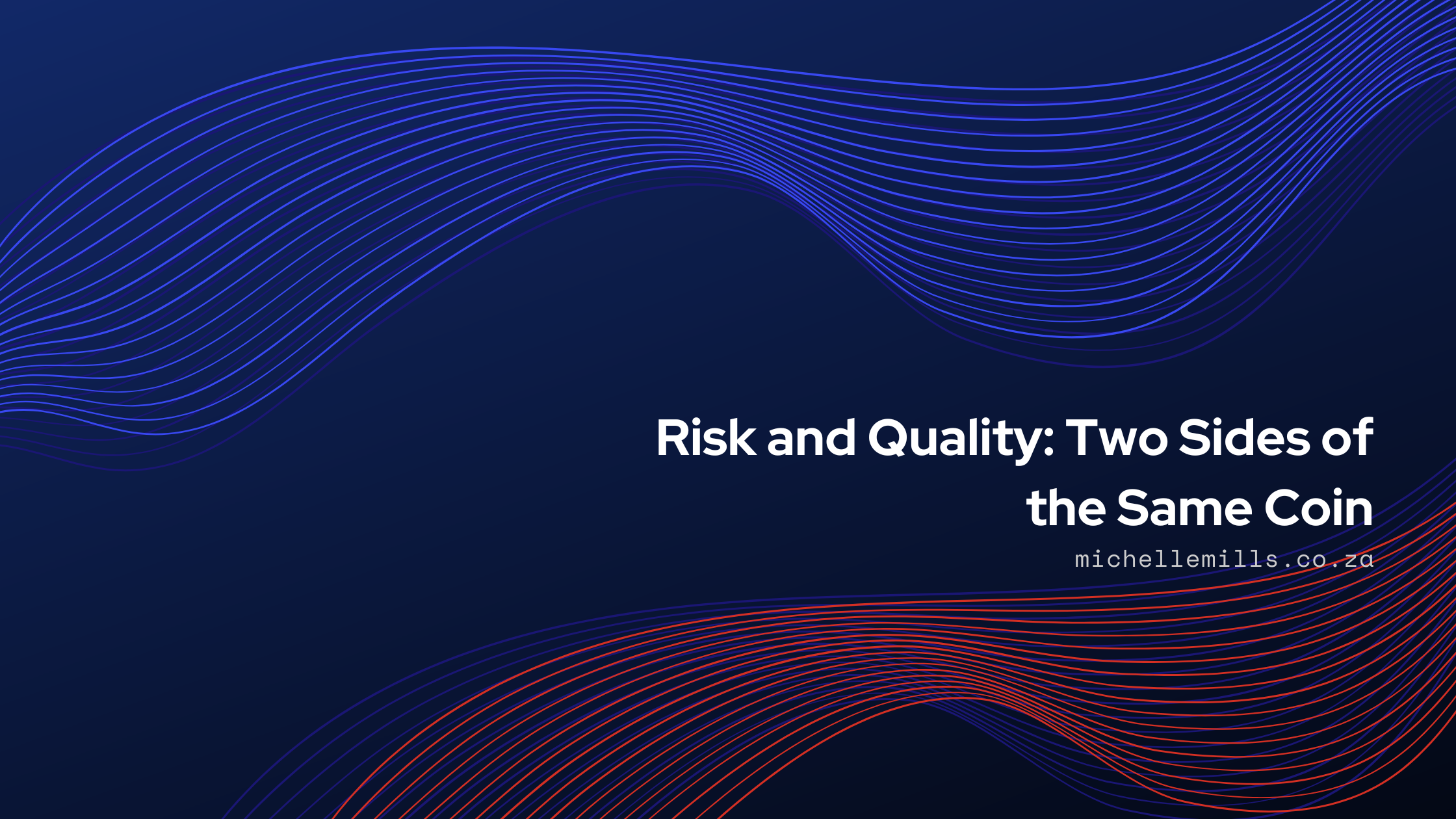 Risk and Quality: Two Sides of the Same Coin

michellemills.co.za